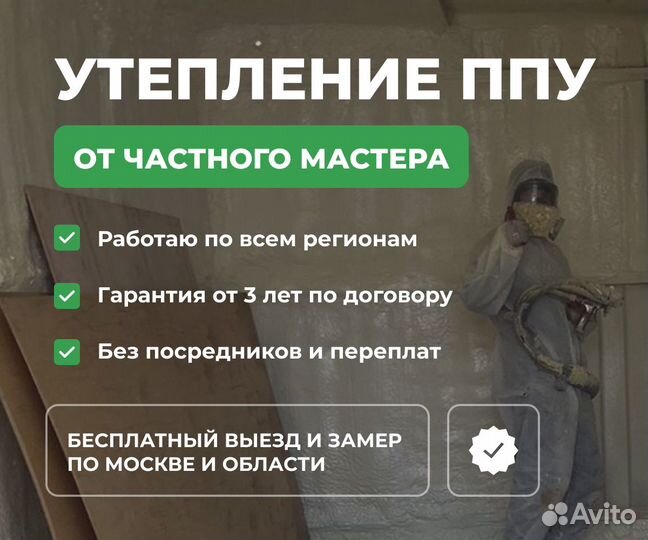 УТЕПЛЕНИЕ ППУ

ОТ ЧАСТНОГО МАСТЕРА

Работаю по всем регионам

Гарантия от 3 лет по договору

Без посредников и переплат

БЕСПЛАТНЫЙ ВЫЕЗД И ЗАМЕР ПО МОСКВЕ И ОБЛАСТИ

Avito